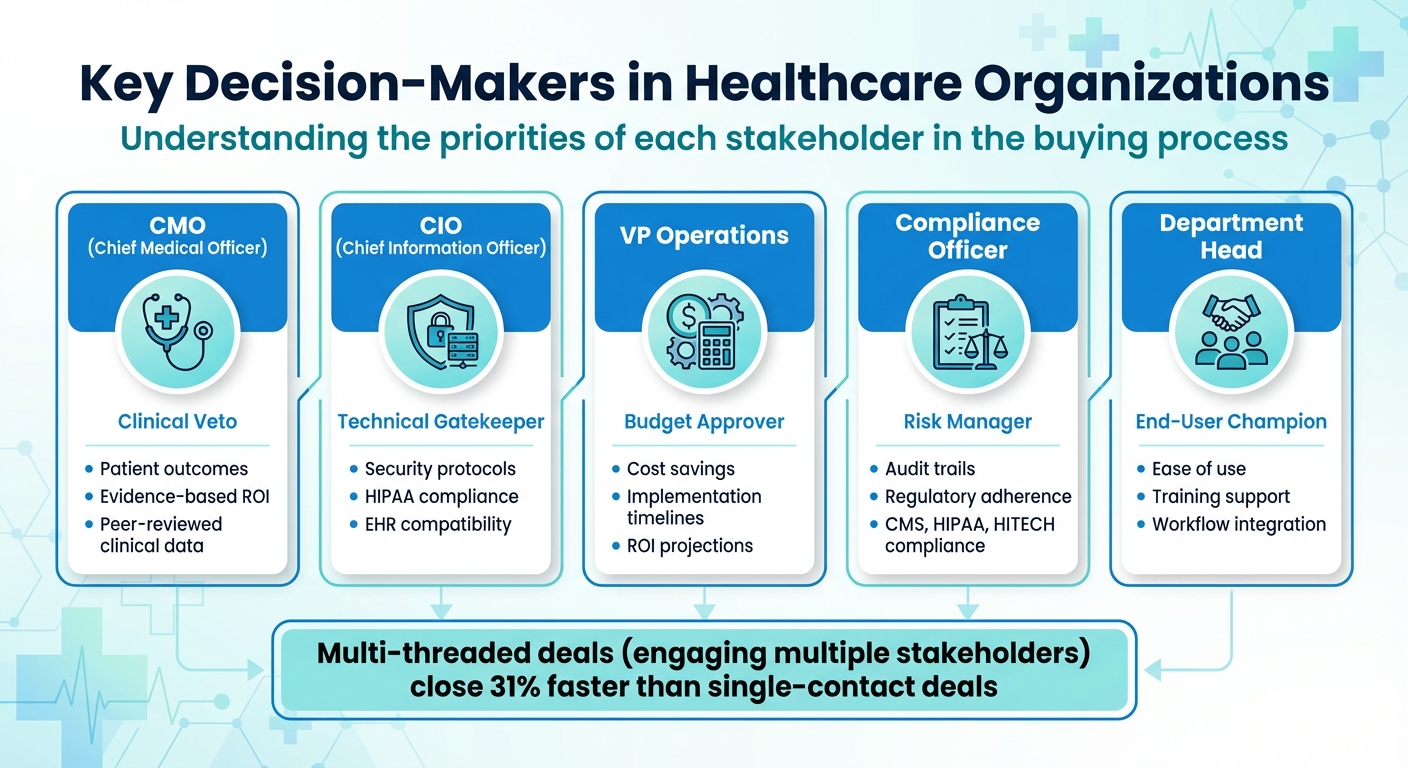 Key Decision-Makers in Healthcare Organizations
Understanding the priorities of each stakeholder in the buying process

CMO
(Chief Medical Officer)
Clinical Veto
• Patient outcomes
• Evidence-based ROI
• Peer-reviewed clinical data

CIO
(Chief Information Officer)
Technical Gatekeeper
• Security protocols
• HIPAA compliance
• EHR compatibility

VP Operations
Budget Approver
• Cost savings
• Implementation timelines
• ROI projections

Compliance Officer
Risk Manager
• Audit trails
• Regulatory adherence
• CMS, HIPAA, HITECH compliance

Department Head
End-User Champion
• Ease of use
• Training support
• Workflow integration

Multi-threaded deals (engaging multiple stakeholders) close 31% faster than single-contact deals